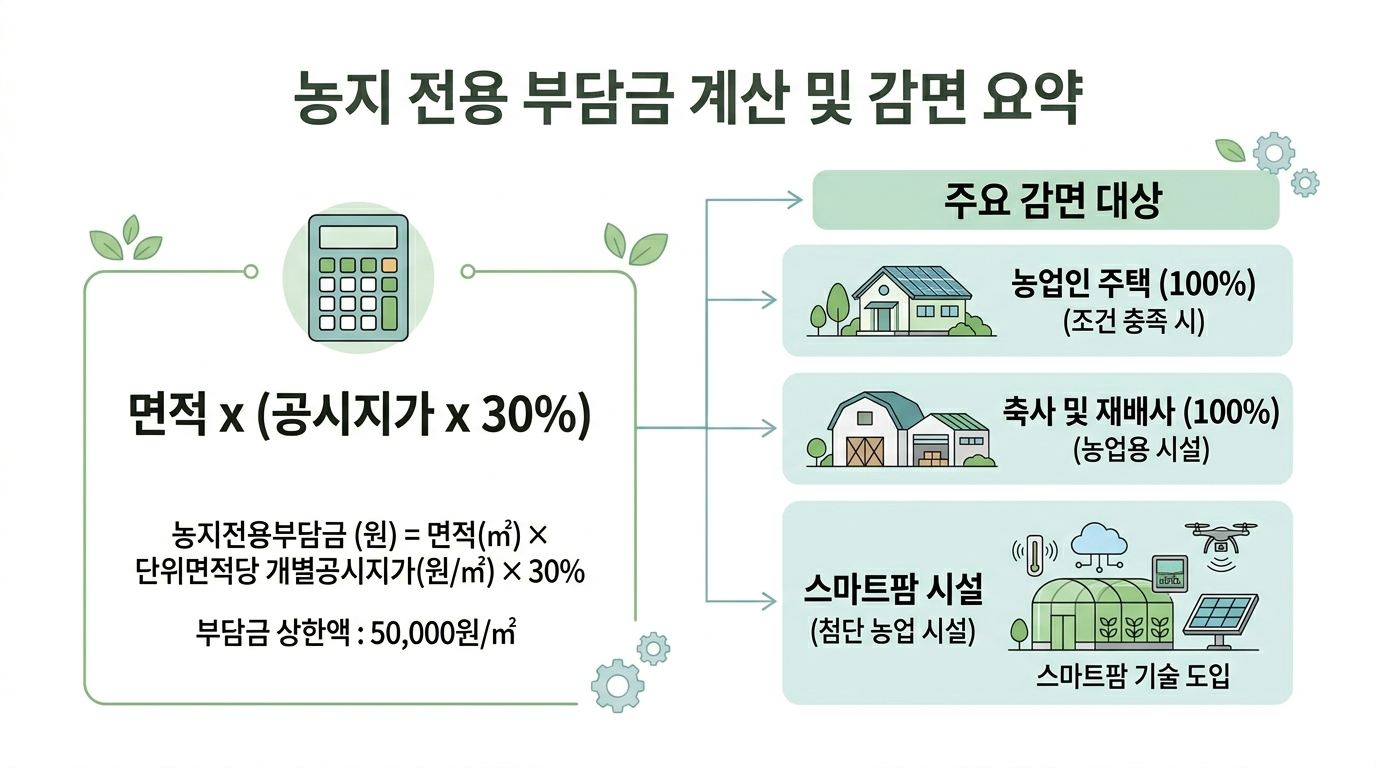 농지 전용 부담금 계산 및 감면 요약

면적 x (공시지가 x 30%)

농지전용부담금 (원) = 면적(㎡) × 단위면적당 개별공시지가(원/㎡) × 30%

부담금 상한액 : 50,000원/㎡

주요 감면 대상

농업인 주택 (100%)
(조건 충족 시)

축사 및 재배사 (100%)
(농업용 시설)

스마트팜 시설
(첨단 농업 시설)

스마트팜 기술 도입